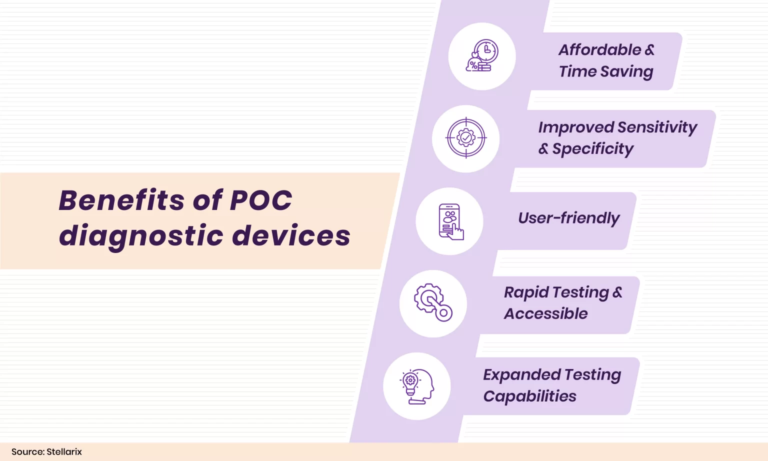 Benefits of POC diagnostic devices

Affordable & Time Saving

Improved Sensitivity & Specificity

User-friendly

Rapid Testing & Accessible

Expanded Testing Capabilities

Source: Stellarix